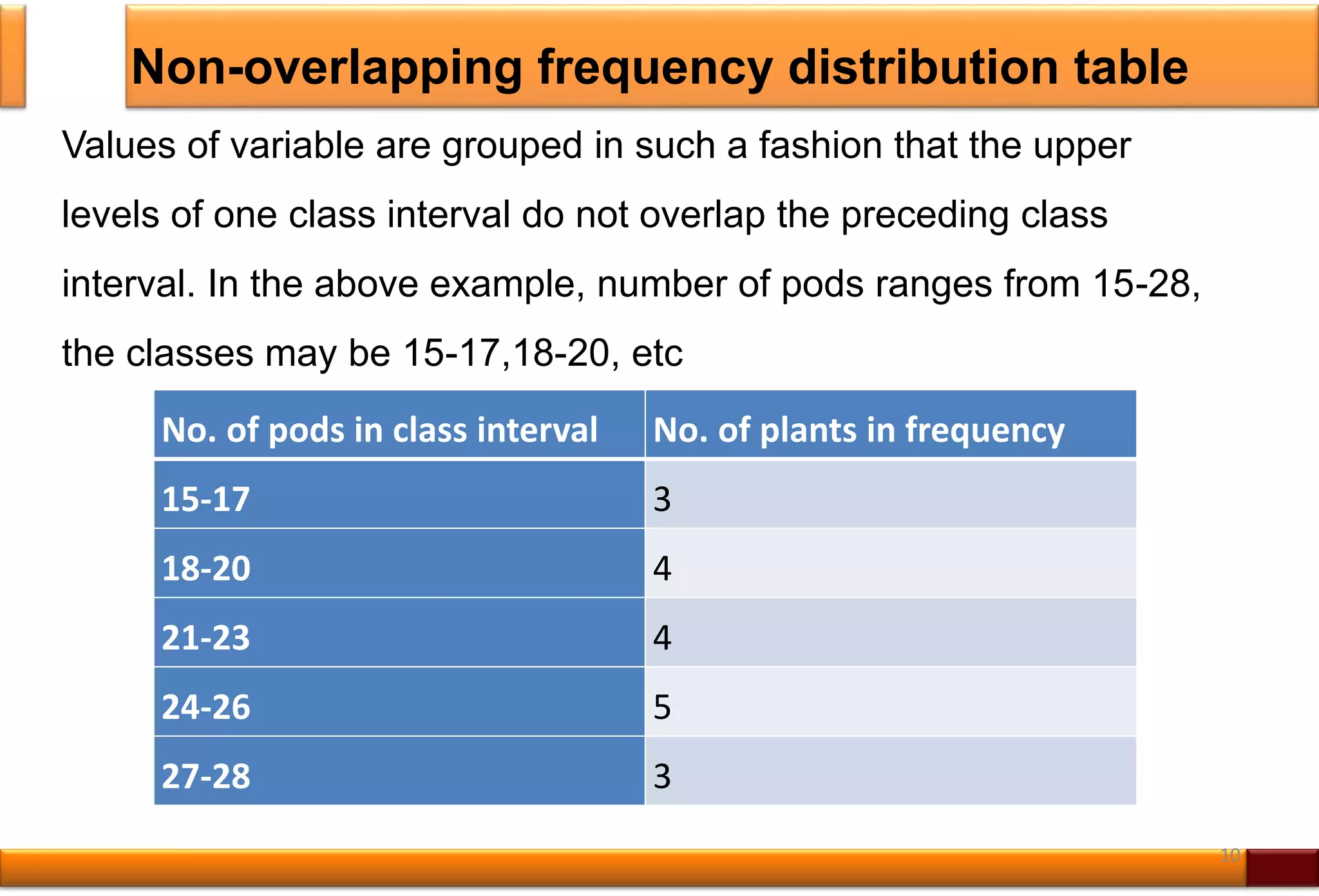 Non-overlapping frequency distribution table

Values of variable are grouped in such a fashion that the upper levels of one class interval do not overlap the preceding class interval. In the above example, number of pods ranges from 15-28, the classes may be 15-17,18-20, etc

| No. of pods in class interval | No. of plants in frequency |
|---|---|
| 15-17 | 3 |
| 18-20 | 4 |
| 21-23 | 4 |
| 24-26 | 5 |
| 27-28 | 3 |

10